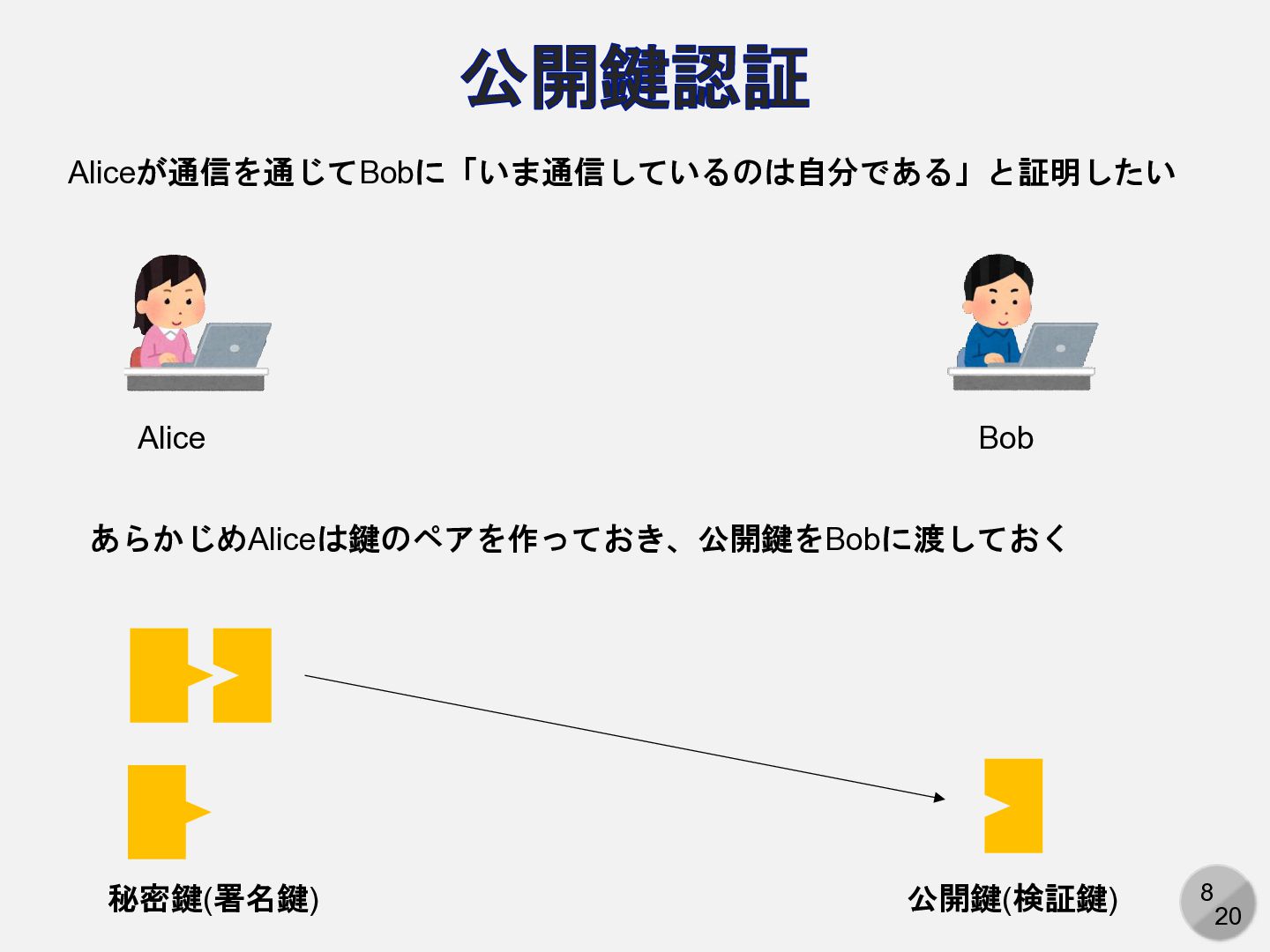 公開鍵認証

Aliceが通信を通じてBobに「いま通信しているのは自分である」と証明したい

Alice

Bob

あらかじめAliceは鍵のペアを作っておき、公開鍵をBobに渡しておく

秘密鍵(署名鍵)

公開鍵(検証鍵)

8
20